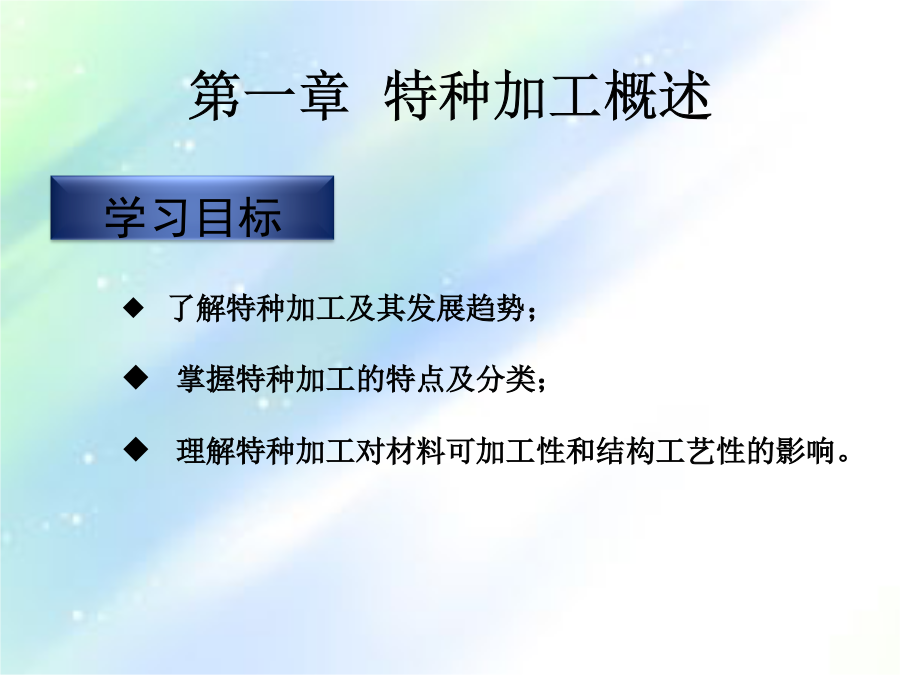 第一章 特种加工概述

学习目标

◆ 了解特种加工及其发展趋势；

◆ 掌握特种加工的特点及分类；

◆ 理解特种加工对材料可加工性和结构工艺性的影响。